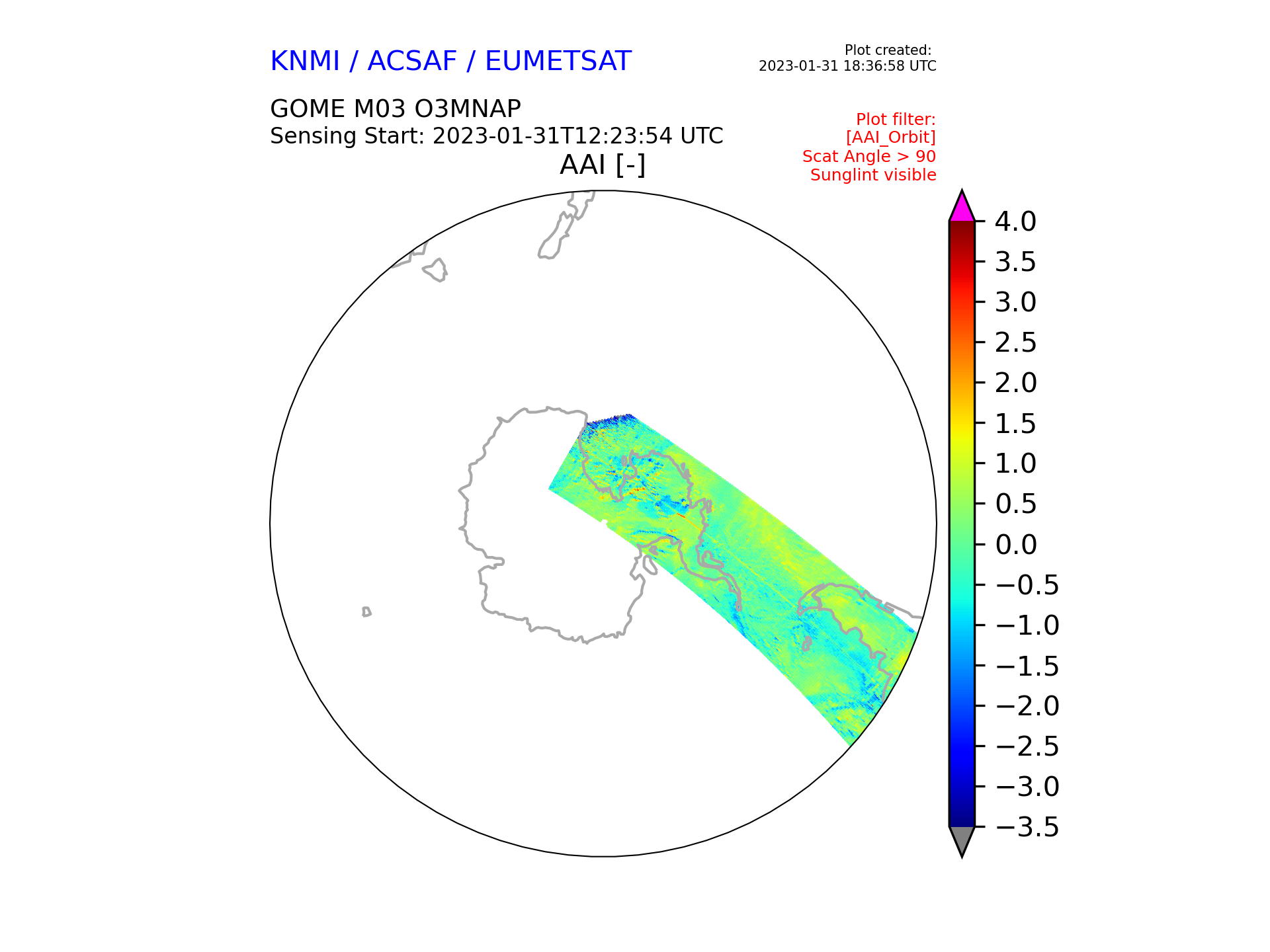 KNMI / ACSAF / EUMETSAT

Plot created:
2023-01-31 18:36:58 UTC

GOME M03 O3MNAP
Sensing Start: 2023-01-31T12:23:54 UTC

Plot filter:
[AAI_Orbit]
Scat Angle > 90
Sunglint visible

AAI [-]

4.0
3.5
3.0
2.5
2.0
1.5
1.0
0.5
0.0
−0.5
−1.0
−1.5
−2.0
−2.5
−3.0
−3.5